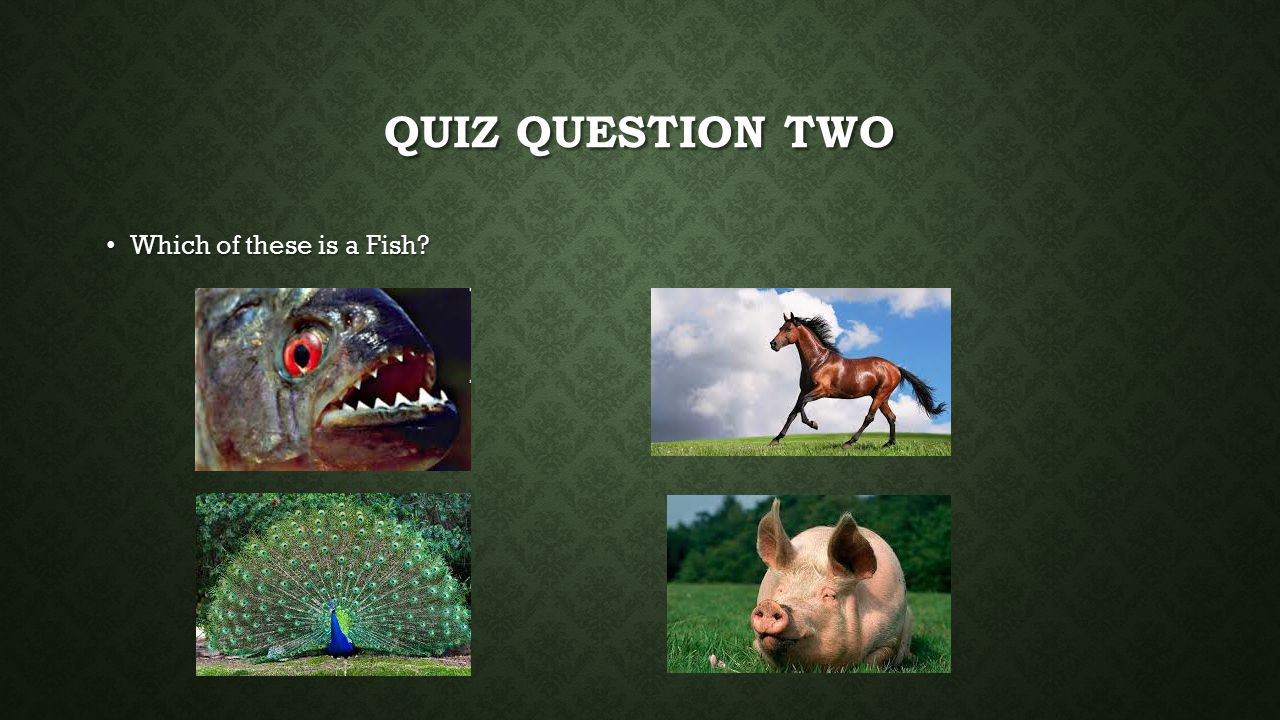 QUIZ QUESTION TWO

• Which of these is a Fish?